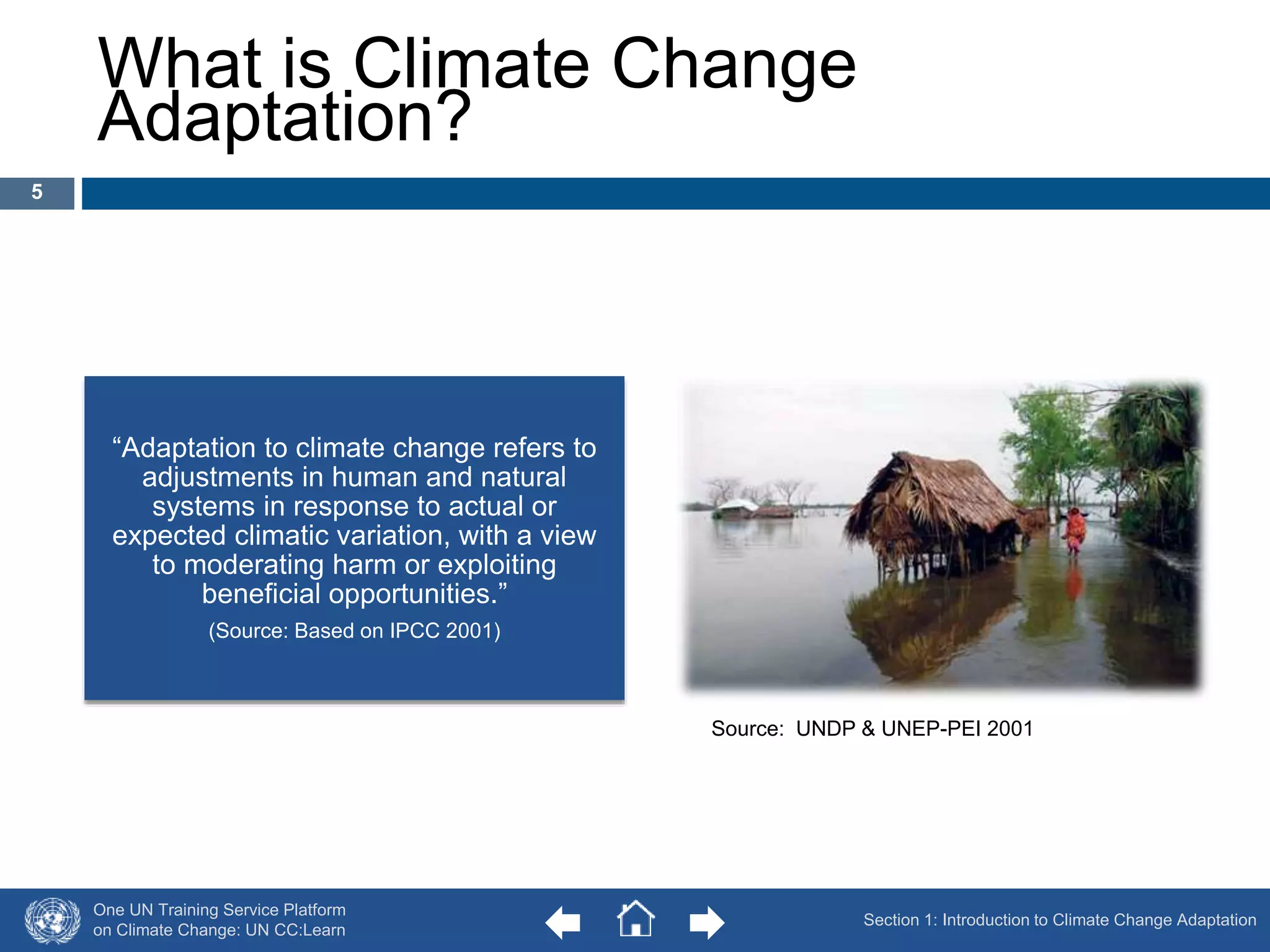 What is Climate Change Adaptation?

5

“Adaptation to climate change refers to adjustments in human and natural systems in response to actual or expected climatic variation, with a view to moderating harm or exploiting beneficial opportunities.”

(Source: Based on IPCC 2001)

Source: UNDP & UNEP-PEI 2001

One UN Training Service Platform on Climate Change: UN CC:Learn

Section 1: Introduction to Climate Change Adaptation